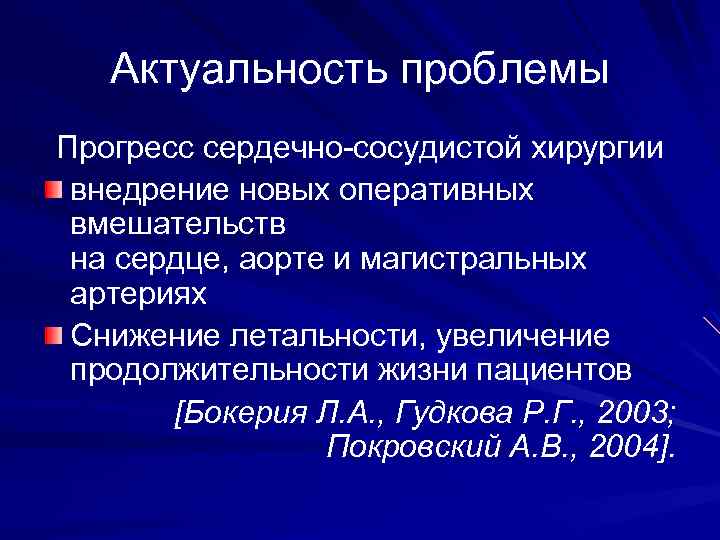 Актуальность проблемы

Прогресс сердечно-сосудистой хирургии

внедрение новых оперативных вмешательств
на сердце, аорте и магистральных артериях

Снижение летальности, увеличение продолжительности жизни пациентов

[Бокерия Л.А., Гудкова Р.Г., 2003; Покровский А.В., 2004].